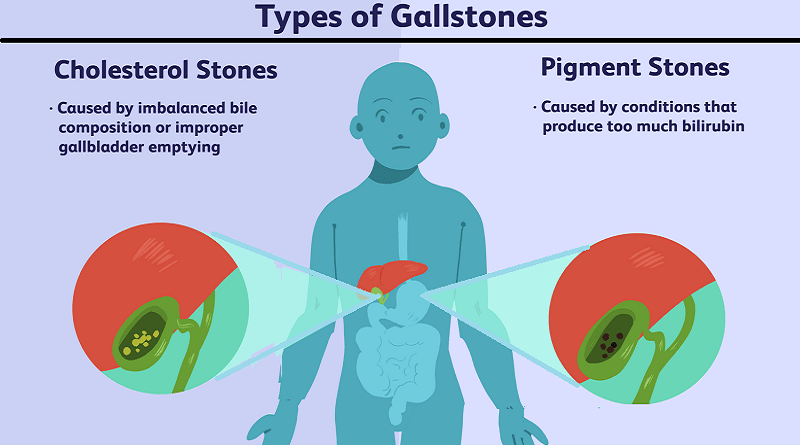 Types of Gallstones

Cholesterol Stones

· Caused by imbalanced bile composition or improper gallbladder emptying

Pigment Stones

· Caused by conditions that produce too much bilirubin